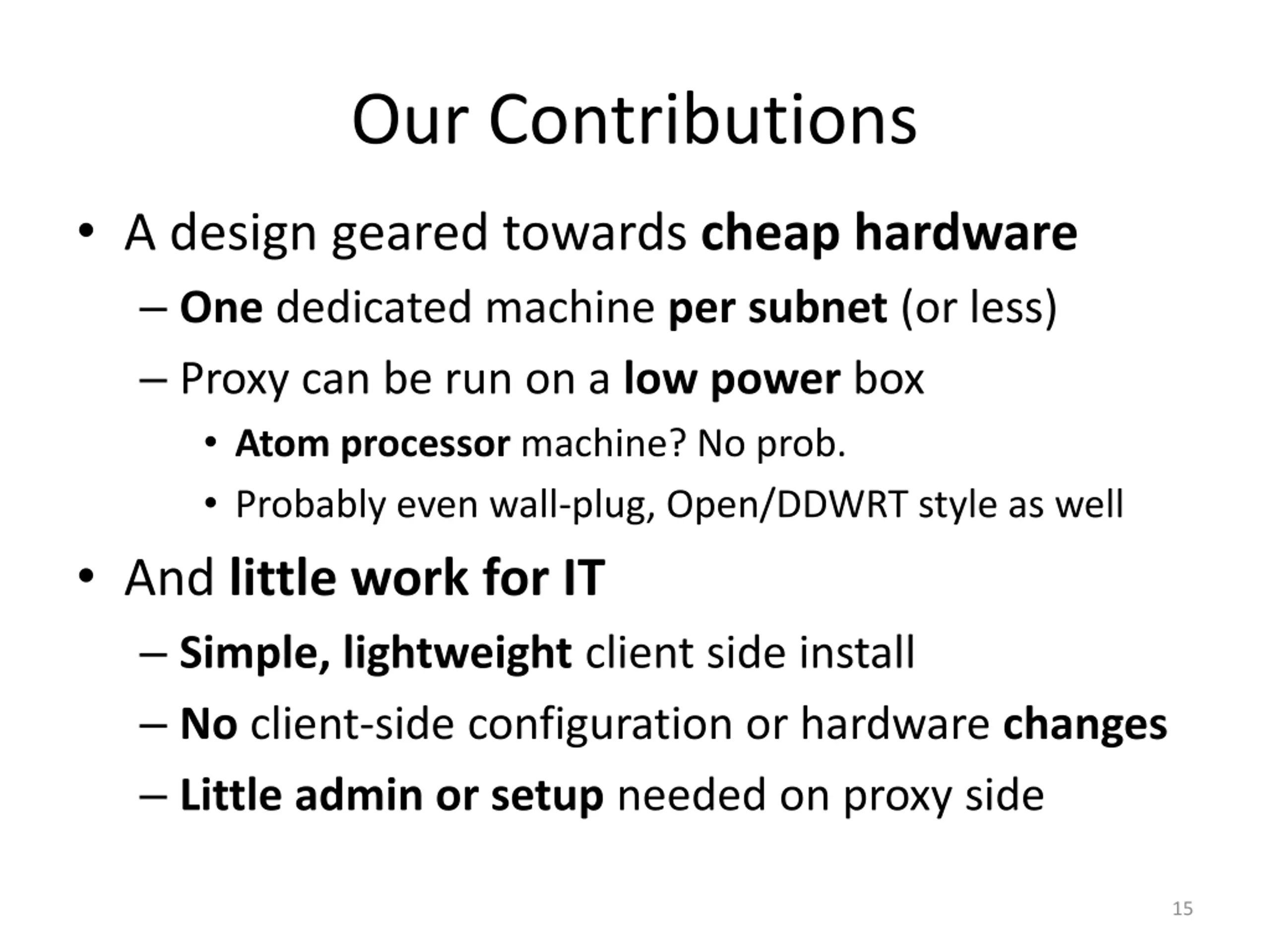 Our Contributions

• A design geared towards cheap hardware
– One dedicated machine per subnet (or less)
– Proxy can be run on a low power box
• Atom processor machine? No prob.
• Probably even wall-plug, Open/DDWRT style as well

• And little work for IT
– Simple, lightweight client side install
– No client-side configuration or hardware changes
– Little admin or setup needed on proxy side

15